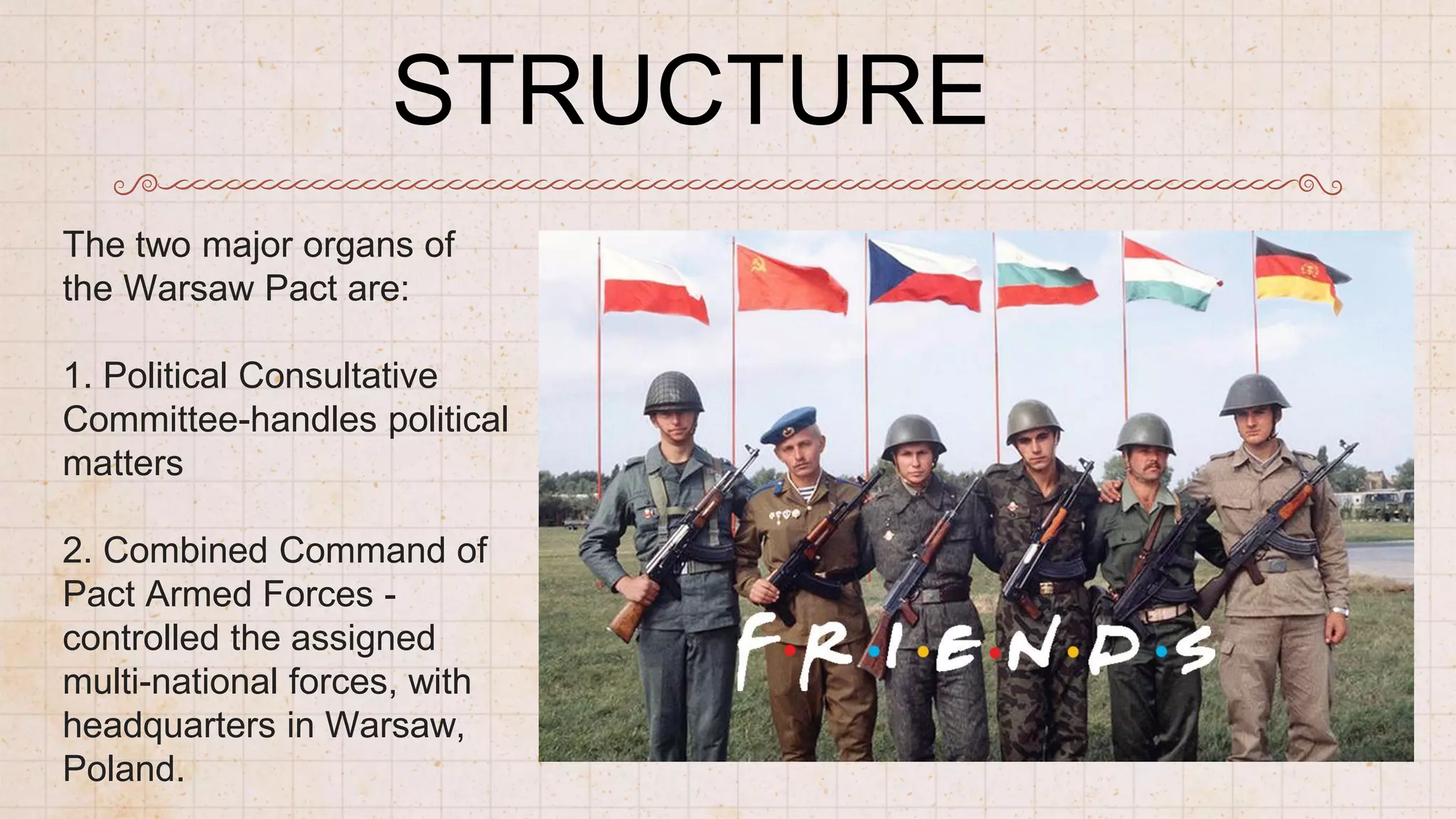 STRUCTURE

The two major organs of the Warsaw Pact are:

1. Political Consultative Committee-handles political matters

2. Combined Command of Pact Armed Forces - controlled the assigned multi-national forces, with headquarters in Warsaw, Poland.

F·R·I·E·N·D·S